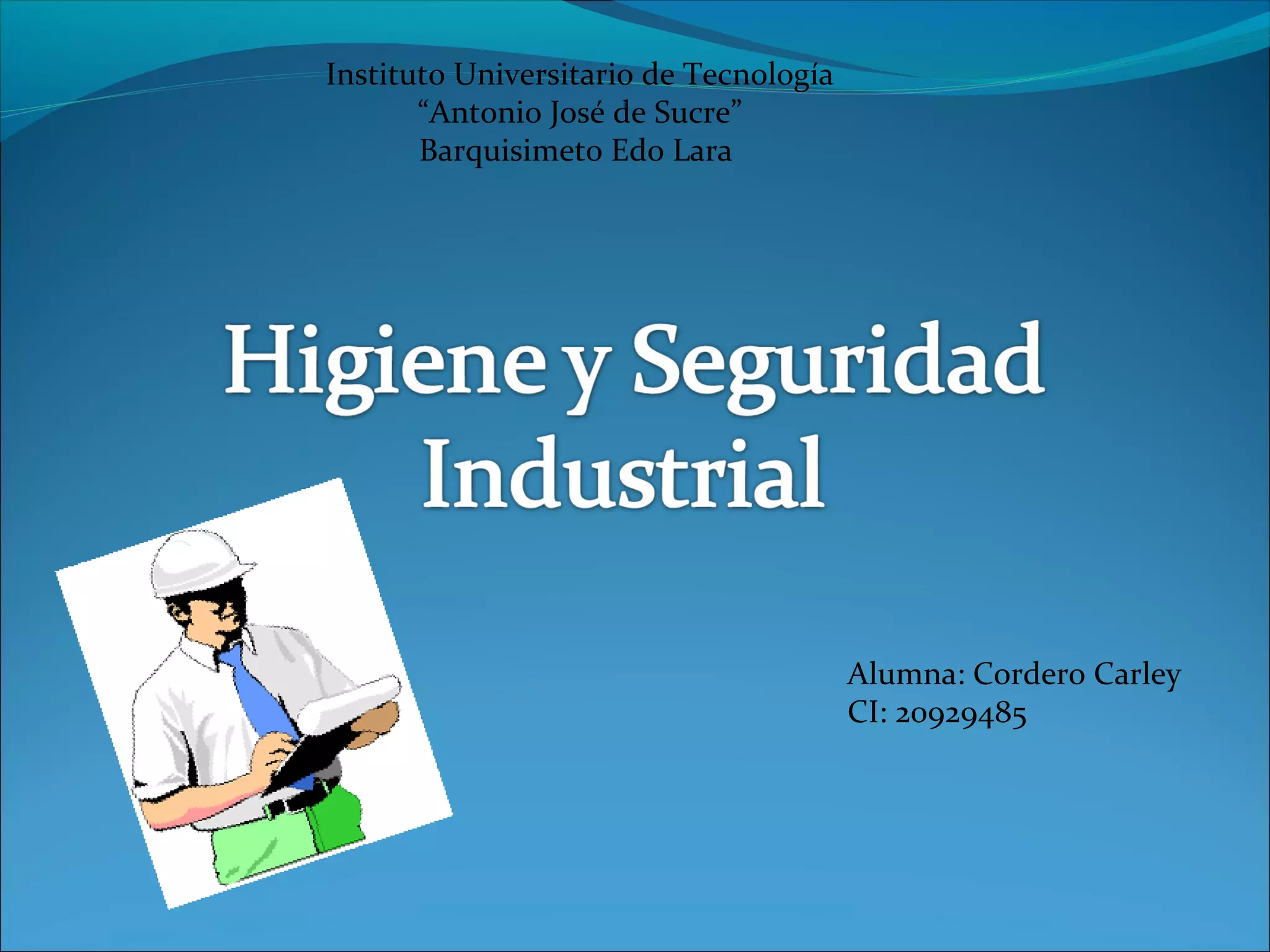 Instituto Universitario de Tecnología
“Antonio José de Sucre”
Barquisimeto Edo Lara

Higiene y Seguridad Industrial

Alumna: Cordero Carley
CI: 20929485